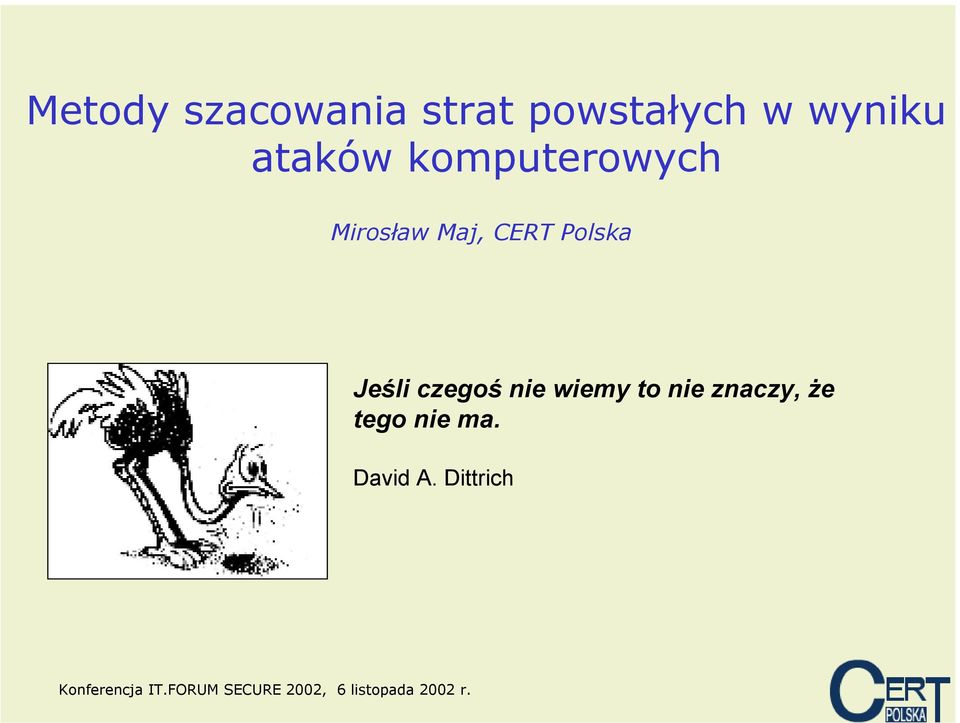 Metody szacowania strat powstałych w wyniku ataków komputerowych

Mirosław Maj, CERT Polska

Jeśli czegoś nie wiemy to nie znaczy, że tego nie ma.

David A. Dittrich

Konferencja IT.FORUM SECURE 2002, 6 listopada 2002 r.

CERT POLSKA